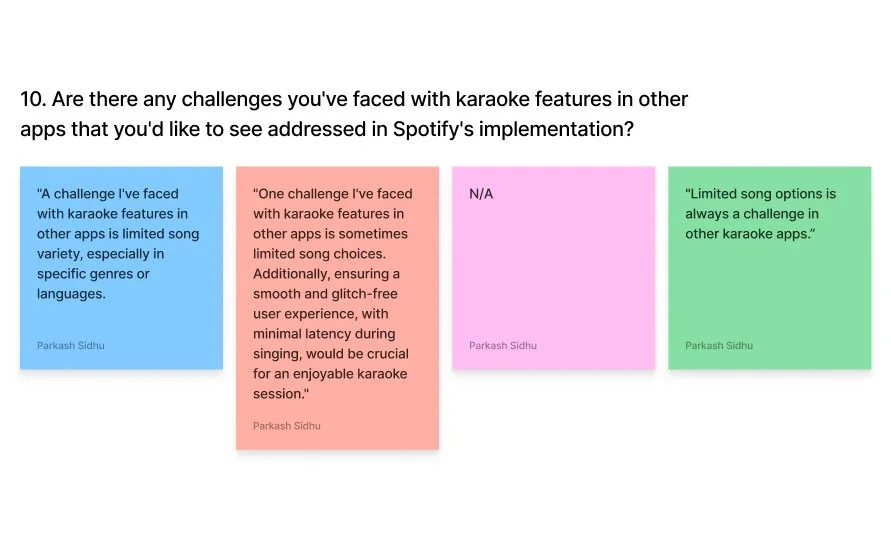 10. Are there any challenges you've faced with karaoke features in other apps that you'd like to see addressed in Spotify's implementation?

"A challenge I've faced with karaoke features in other apps is limited song variety, especially in specific genres or languages.

Parkash Sidhu

"One challenge I've faced with karaoke features in other apps is sometimes limited song choices. Additionally, ensuring a smooth and glitch-free user experience, with minimal latency during singing, would be crucial for an enjoyable karaoke session."

Parkash Sidhu

N/A

Parkash Sidhu

"Limited song options is always a challenge in other karaoke apps."

Parkash Sidhu